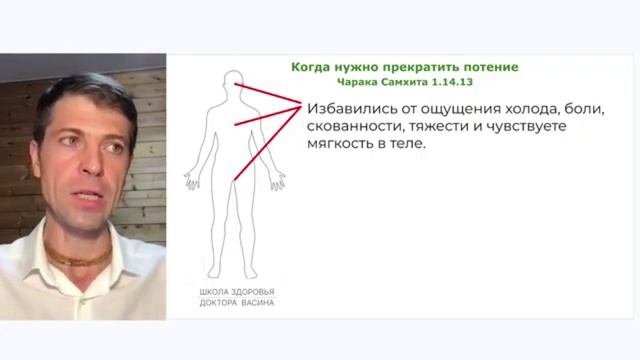 Когда нужно прекратить потение
Чарака Самхита 1.14.13

Избавились от ощущения холода, боли, скованности, тяжести и чувствуете мягкость в теле.

ШКОЛА ЗДОРОВЬЯ
ДОКТОРА ВАСИНА